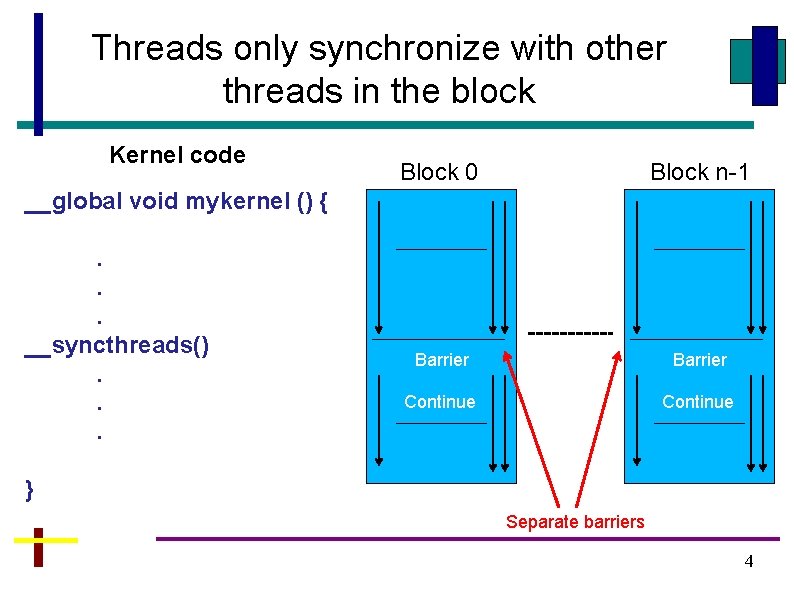 Threads only synchronize with other threads in the block

Kernel code

__global void mykernel () {

.
.
.

__syncthreads()

.
.
.

}

Block 0

Barrier

Continue

-----------

Block n-1

Barrier

Continue

Separate barriers

4